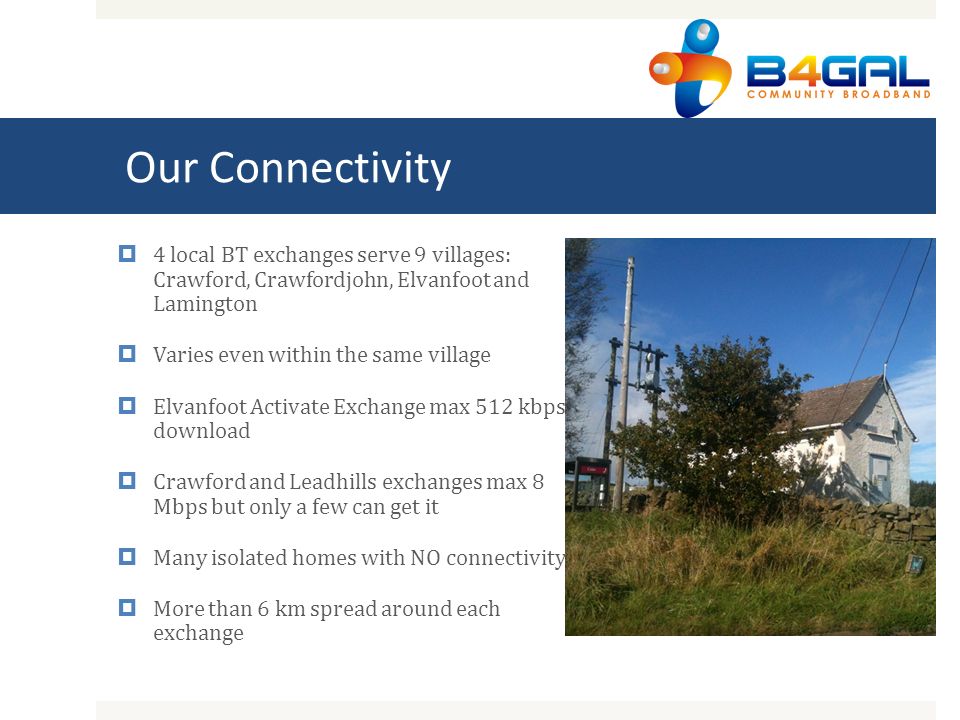 B4GAL
COMMUNITY BROADBAND

Our Connectivity

4 local BT exchanges serve 9 villages: Crawford, Crawfordjohn, Elvanfoot and Lamington

Varies even within the same village

Elvanfoot Activate Exchange max 512 kbps download

Crawford and Leadhills exchanges max 8 Mbps but only a few can get it

Many isolated homes with NO connectivity

More than 6 km spread around each exchange